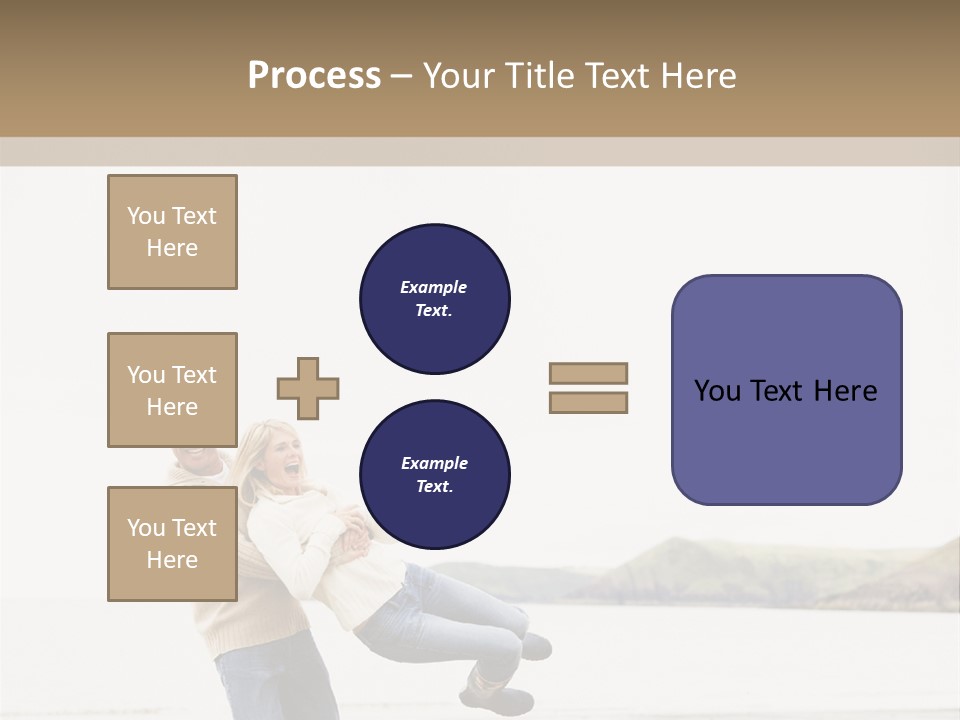 Process – Your Title Text Here

You Text Here

You Text Here

You Text Here

Example Text.

Example Text.

You Text Here